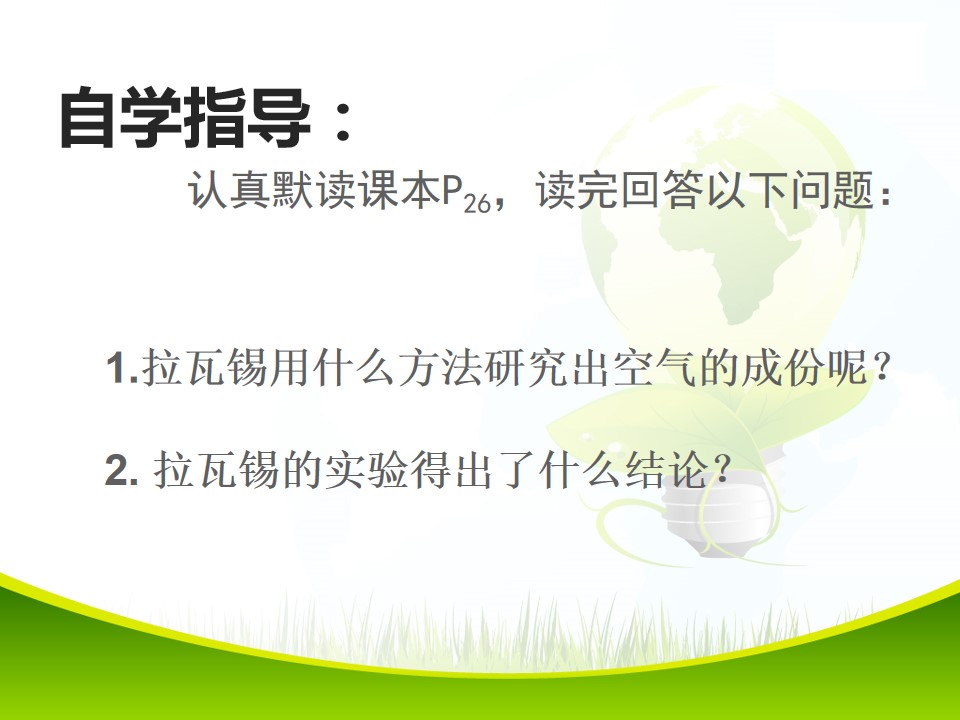 自学指导：

认真默读课本$P_{26}$，读完回答以下问题：

1.拉瓦锡用什么方法研究出空气的成份呢？

2. 拉瓦锡的实验得出了什么结论？